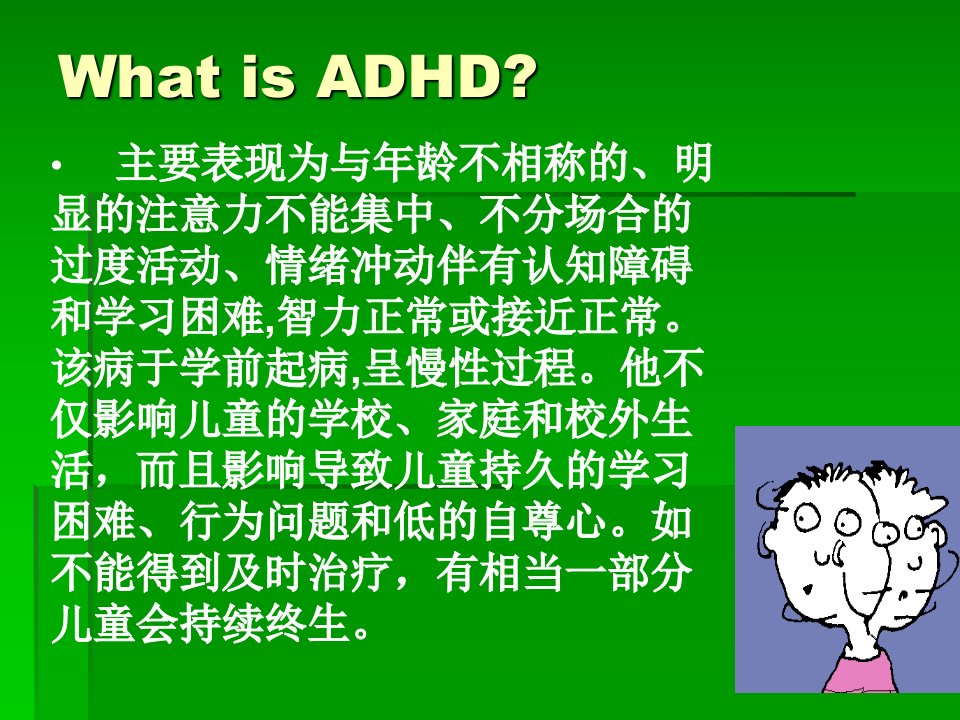 What is ADHD?

• 主要表现为与年龄不相称的、明显的注意力不能集中、不分场合的过度活动、情绪冲动伴有认知障碍和学习困难,智力正常或接近正常。该病于学前起病,呈慢性过程。他不仅影响儿童的学校、家庭和校外生活，而且影响导致儿童持久的学习困难、行为问题和低的自尊心。如不能得到及时治疗，有相当一部分儿童会持续终生。